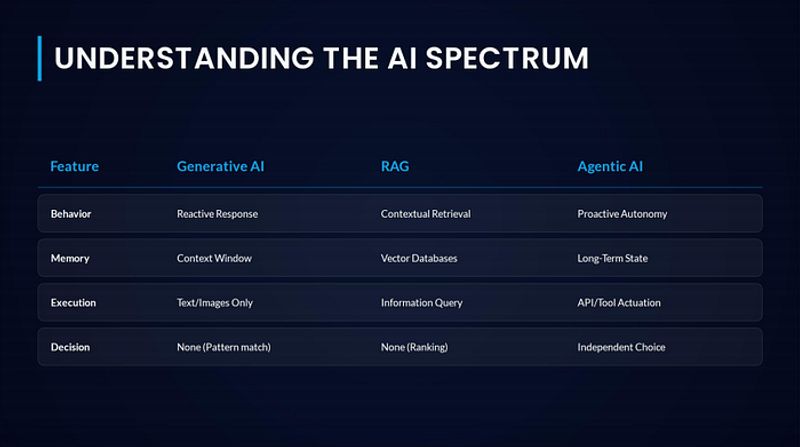 UNDERSTANDING THE AI SPECTRUM

| Feature | Generative AI | RAG | Agentic AI |
|---|---|---|---|
| Behavior | Reactive Response | Contextual Retrieval | Proactive Autonomy |
| Memory | Context Window | Vector Databases | Long-Term State |
| Execution | Text/Images Only | Information Query | API/Tool Actuation |
| Decision | None (Pattern match) | None (Ranking) | Independent Choice |